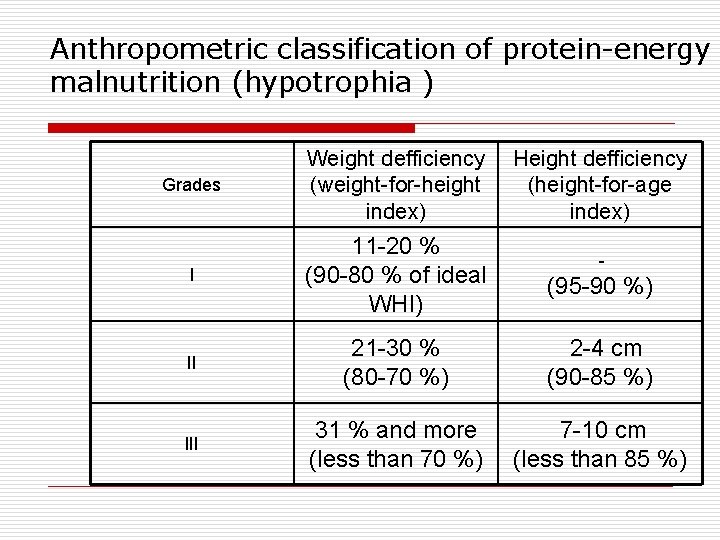 Anthropometric classification of protein-energy malnutrition (hypotrophia )

| Grades | Weight defficiency (weight-for-height index) | Height defficiency (height-for-age index) |
|---|---|---|
| I | 11-20 % (90-80 % of ideal WHI) | - (95-90 %) |
| II | 21-30 % (80-70 %) | 2-4 cm (90-85 %) |
| III | 31 % and more (less than 70 %) | 7-10 cm (less than 85 %) |